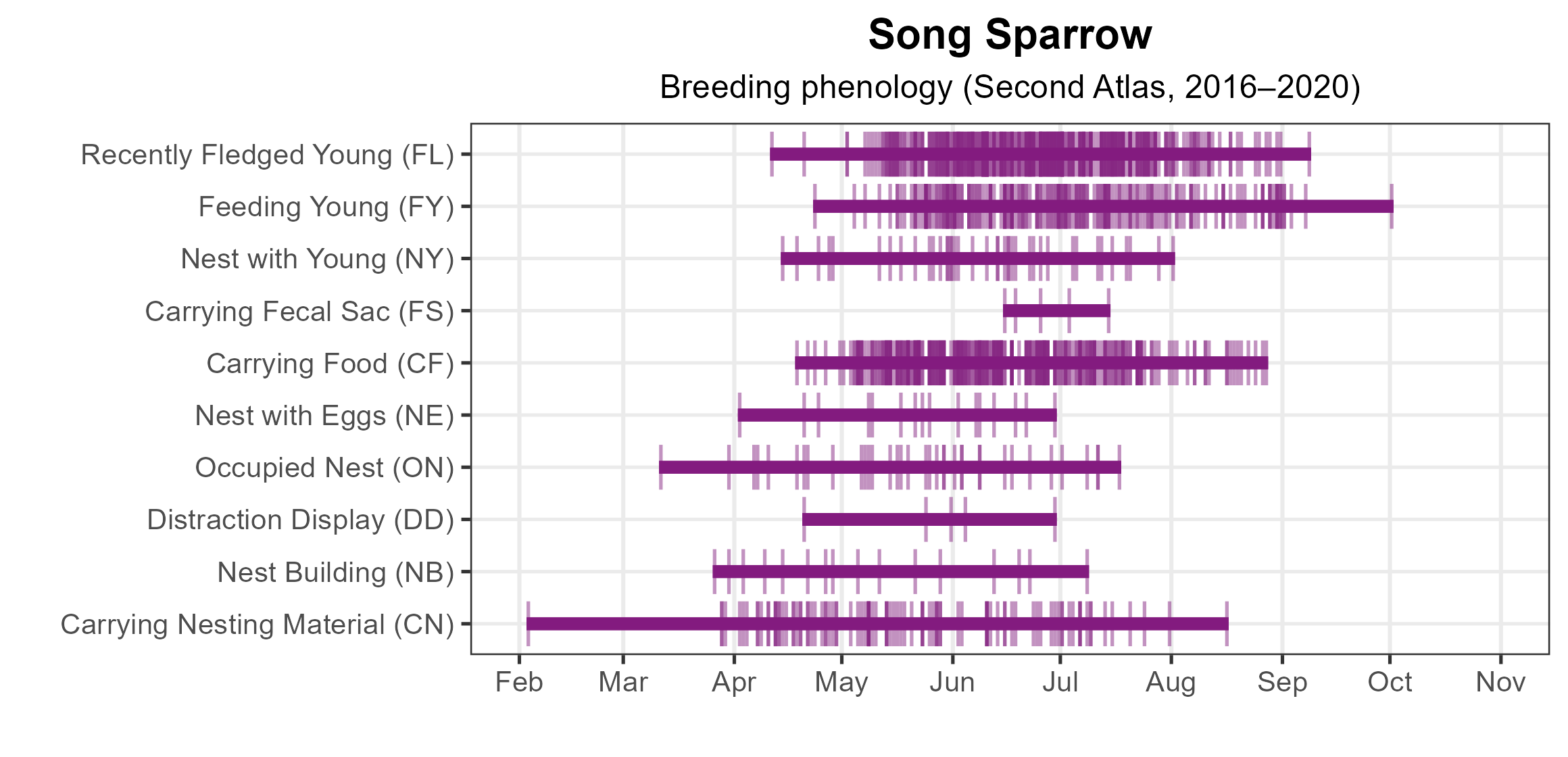 Song Sparrow

Breeding phenology (Second Atlas, 2016–2020)

Recently Fledged Young (FL)
Feeding Young (FY)
Nest with Young (NY)
Carrying Fecal Sac (FS)
Carrying Food (CF)
Nest with Eggs (NE)
Occupied Nest (ON)
Distraction Display (DD)
Nest Building (NB)
Carrying Nesting Material (CN)

Feb Mar Apr May Jun Jul Aug Sep Oct Nov